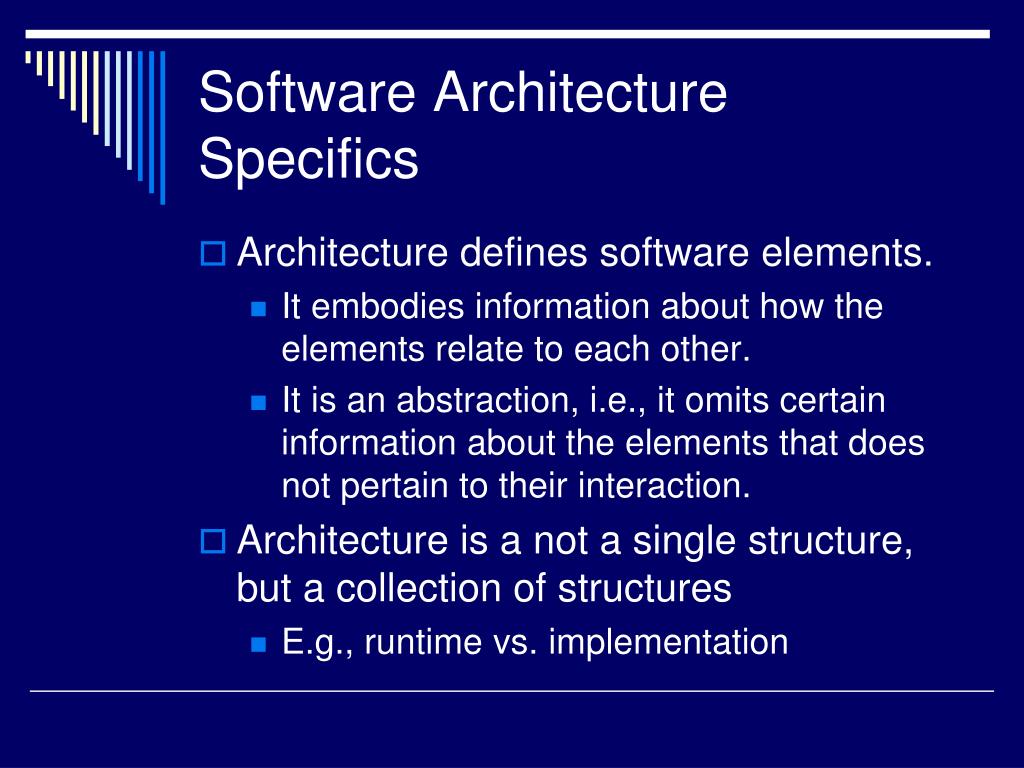 Software Architecture Specifics

Architecture defines software elements.

It embodies information about how the elements relate to each other.

It is an abstraction, i.e., it omits certain information about the elements that does not pertain to their interaction.

Architecture is a not a single structure, but a collection of structures

E.g., runtime vs. implementation